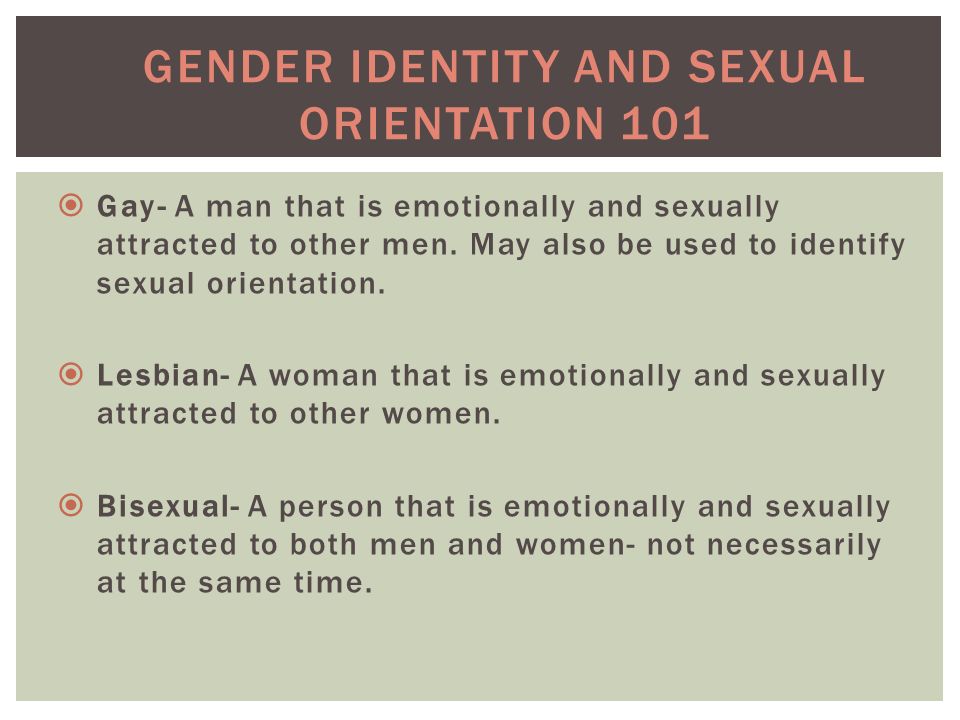 GENDER IDENTITY AND SEXUAL ORIENTATION 101

Gay- A man that is emotionally and sexually attracted to other men. May also be used to identify sexual orientation.

Lesbian- A woman that is emotionally and sexually attracted to other women.

Bisexual- A person that is emotionally and sexually attracted to both men and women- not necessarily at the same time.